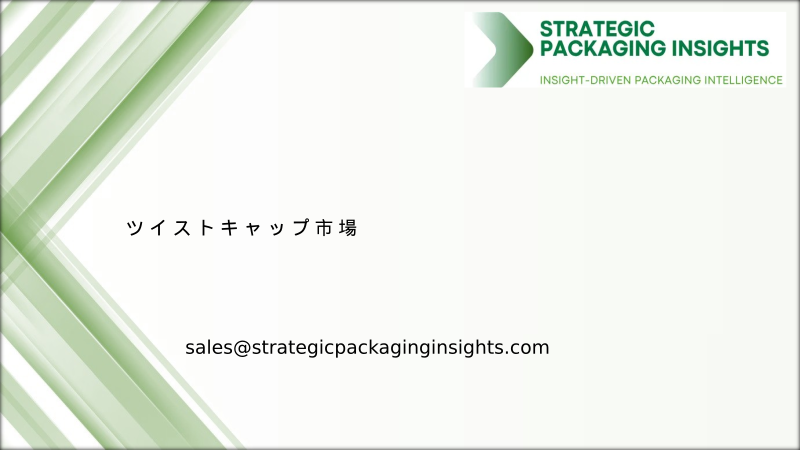 STRATEGIC PACKAGING INSIGHTS
INSIGHT-DRIVEN PACKAGING INTELLIGENCE

ツイストキャップ市場

sales@strategicpackaginginsights.com